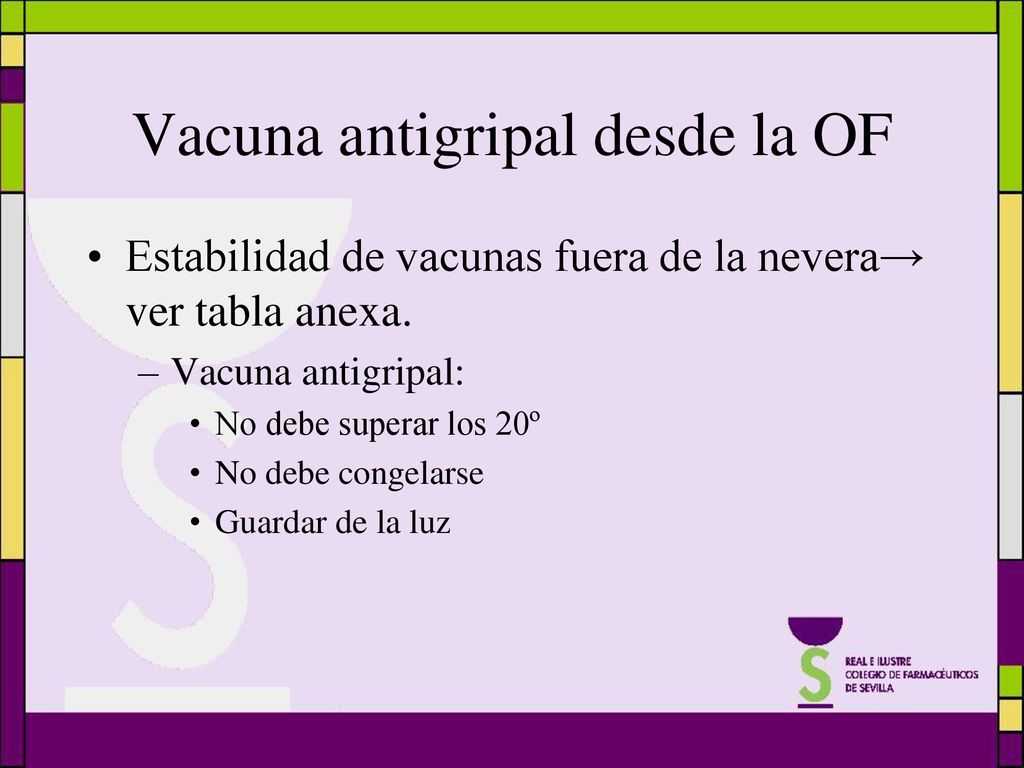 Vacuna antigripal desde la OF

• Estabilidad de vacunas fuera de la nevera→ ver tabla anexa.

– Vacuna antigripal:

• No debe superar los 20º

• No debe congelarse

• Guardar de la luz

REAL E ILUSTRE
COLEGIO DE FARMACÉUTICOS
DE SEVILLA